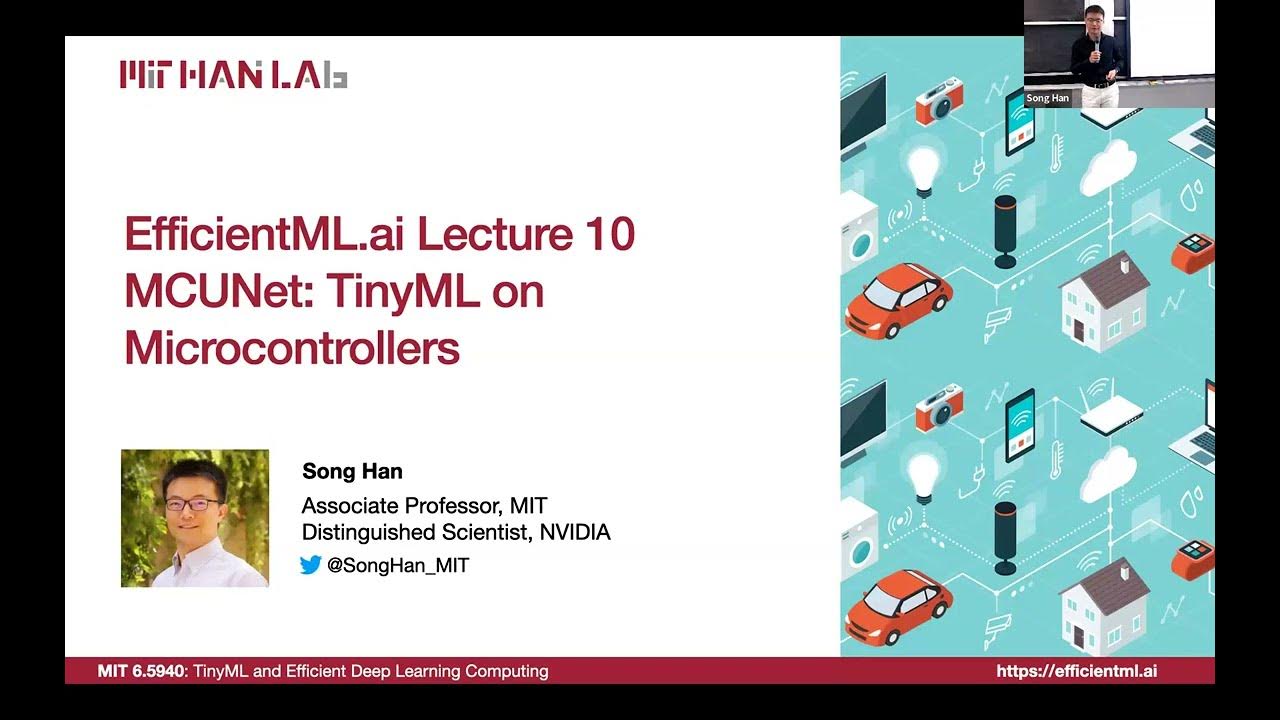 MIT HAN LAB

Song Han

EfficientML.ai Lecture 10
MCUNet: TinyML on Microcontrollers

Song Han
Associate Professor, MIT
Distinguished Scientist, NVIDIA
@SongHan_MIT

MIT 6.5940: TinyML and Efficient Deep Learning Computing
https://efficientml.ai